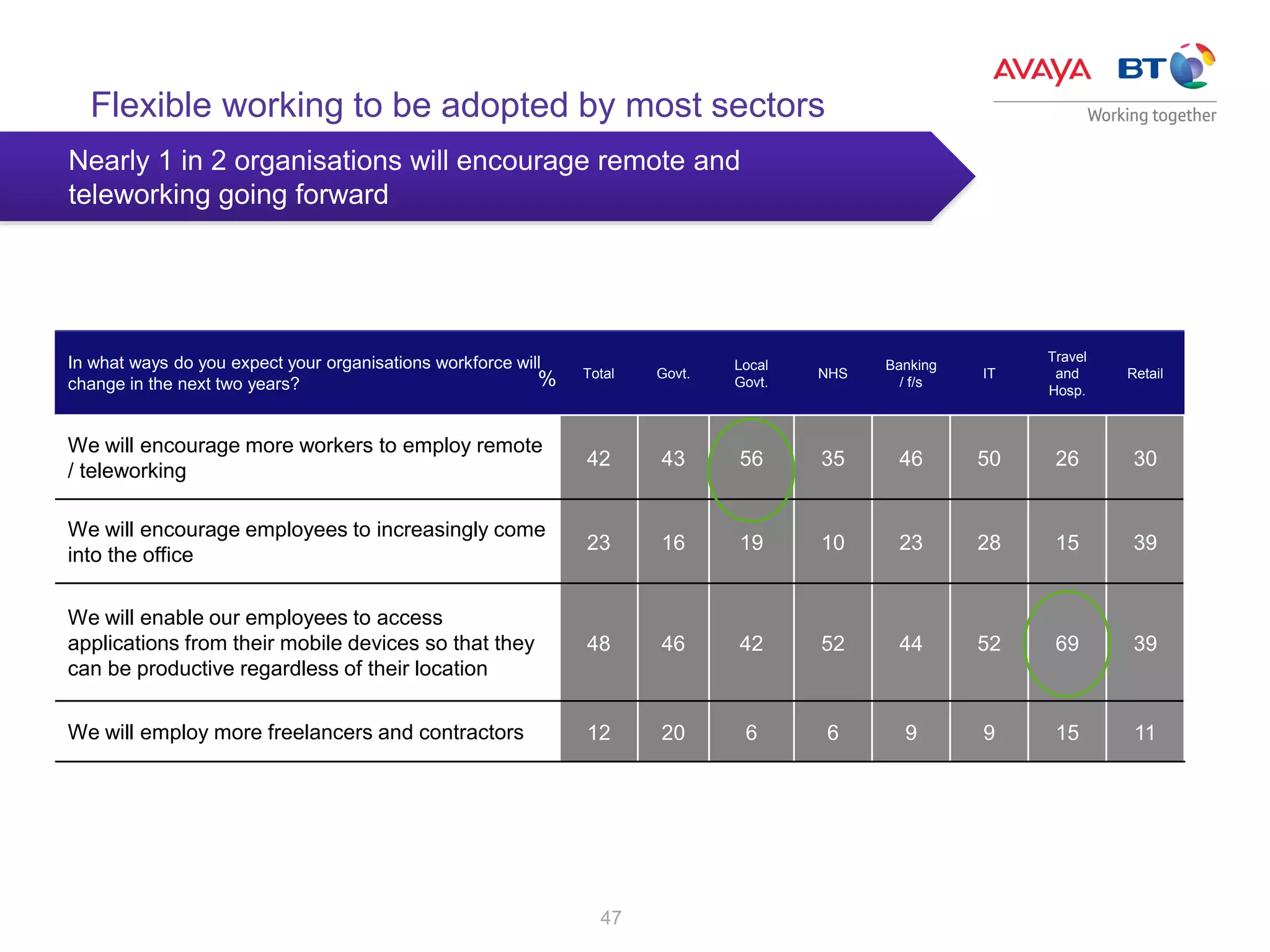 AVAYA BT

Working together

Flexible working to be adopted by most sectors

Nearly 1 in 2 organisations will encourage remote and teleworking going forward

| In what ways do you expect your organisations workforce will change in the next two years? % | Total | Govt. | Local Govt. | NHS | Banking / f/s | IT | Travel and Hosp. | Retail |
|---|---|---|---|---|---|---|---|---|
| We will encourage more workers to employ remote / teleworking | 42 | 43 | 56 | 35 | 46 | 50 | 26 | 30 |
| We will encourage employees to increasingly come into the office | 23 | 16 | 19 | 10 | 23 | 28 | 15 | 39 |
| We will enable our employees to access applications from their mobile devices so that they can be productive regardless of their location | 48 | 46 | 42 | 52 | 44 | 52 | 69 | 39 |
| We will employ more freelancers and contractors | 12 | 20 | 6 | 6 | 9 | 9 | 15 | 11 |

47